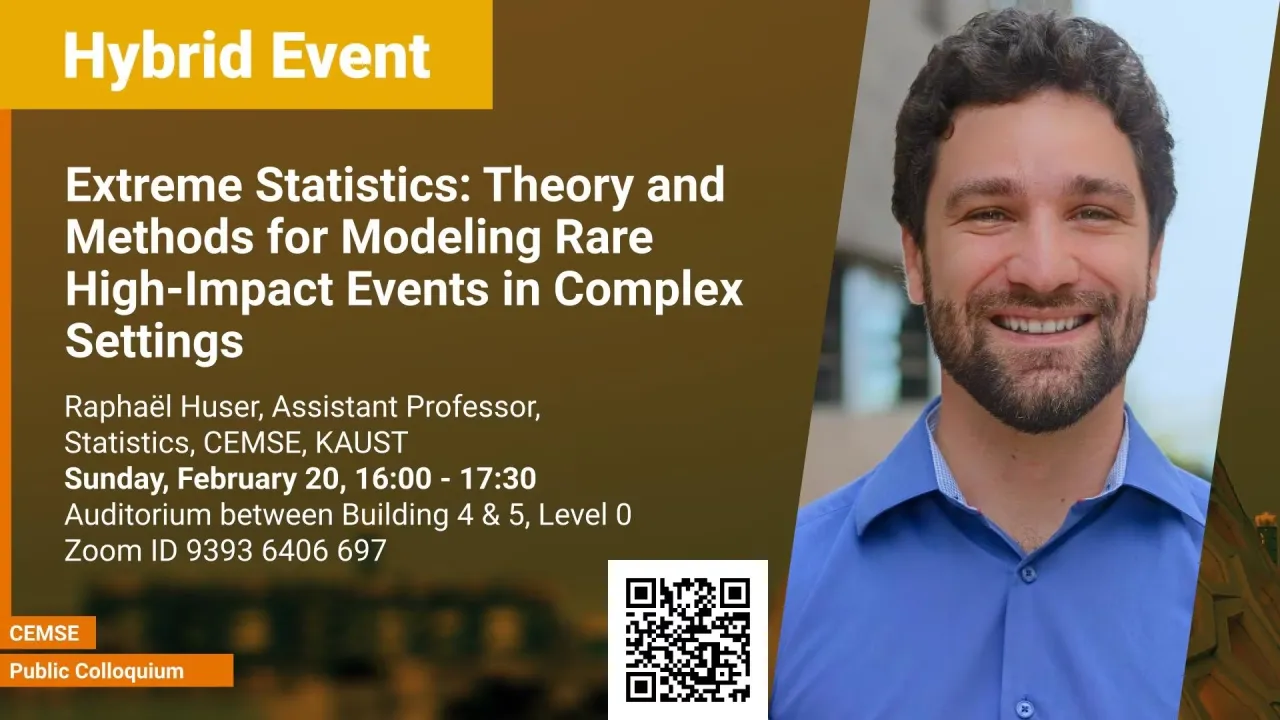 Hybrid Event

Extreme Statistics: Theory and Methods for Modeling Rare High-Impact Events in Complex Settings

Raphaël Huser, Assistant Professor, Statistics, CEMSE, KAUST
Sunday, February 20, 16:00 - 17:30
Auditorium between Building 4 & 5, Level 0
Zoom ID 9393 6406 697

CEMSE
Public Colloquium